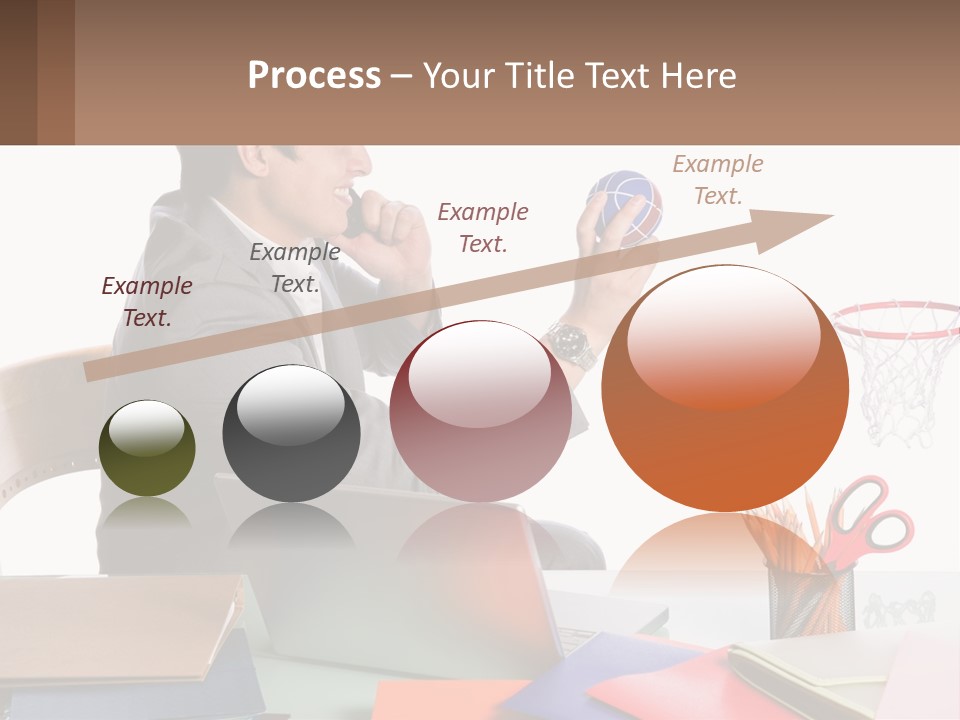 Process – Your Title Text Here

Example Text.

Example Text.

Example Text.

Example Text.